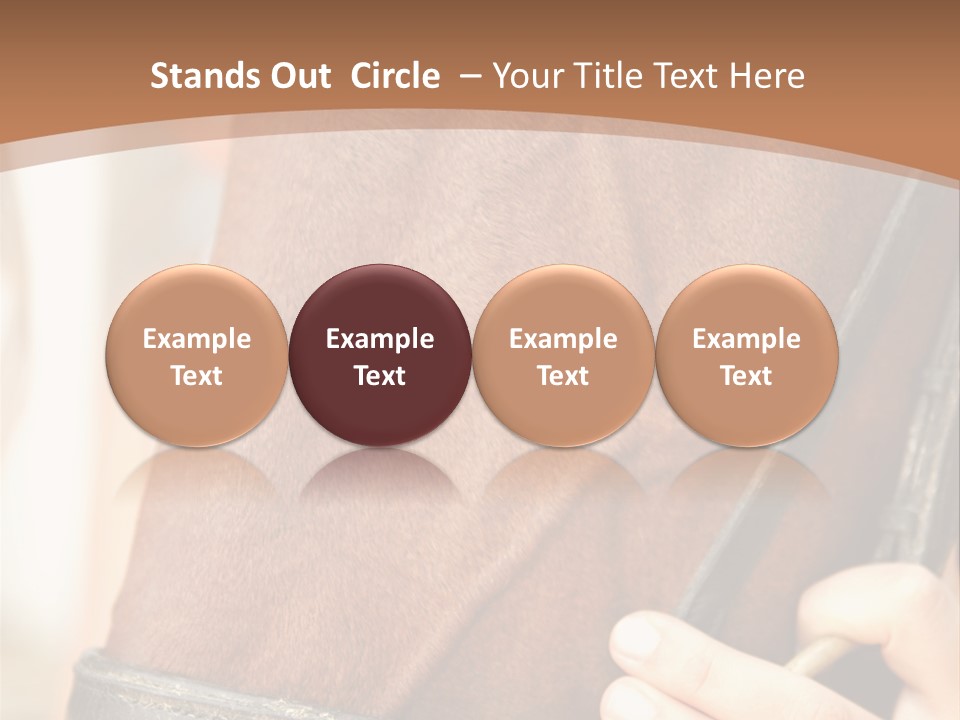 Stands Out Circle – Your Title Text Here

Example Text

Example Text

Example Text

Example Text